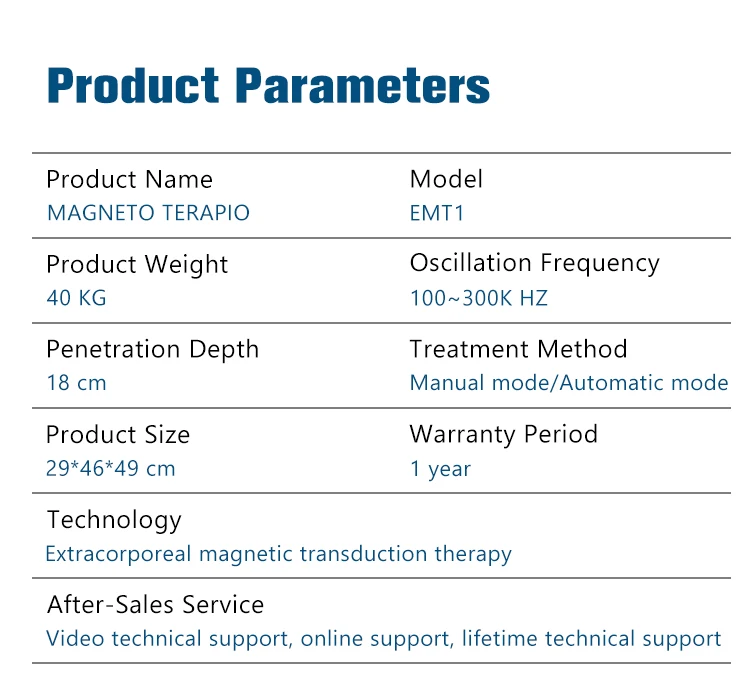 Product Parameters

| Product Name<br>MAGNETO TERAPIO | Model<br>EMT1 |
|---|---|
| Product Weight<br>40 KG | Oscillation Frequency<br>100~300K HZ |
| Penetration Depth<br>18 cm | Treatment Method<br>Manual mode/Automatic mode |
| Product Size<br>29*46*49 cm | Warranty Period<br>1 year |

Technology
Extracorporeal magnetic transduction therapy

After-Sales Service
Video technical support, online support, lifetime technical support